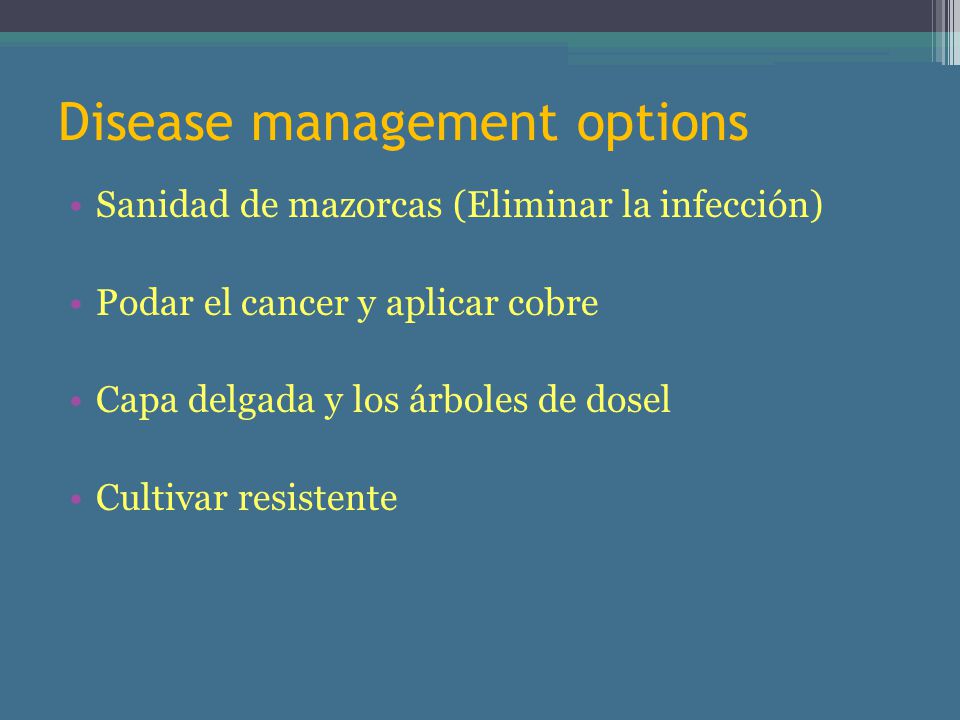 Disease management options

• Sanidad de mazorcas (Eliminar la infección)

• Podar el cancer y aplicar cobre

• Capa delgada y los árboles de dosel

• Cultivar resistente